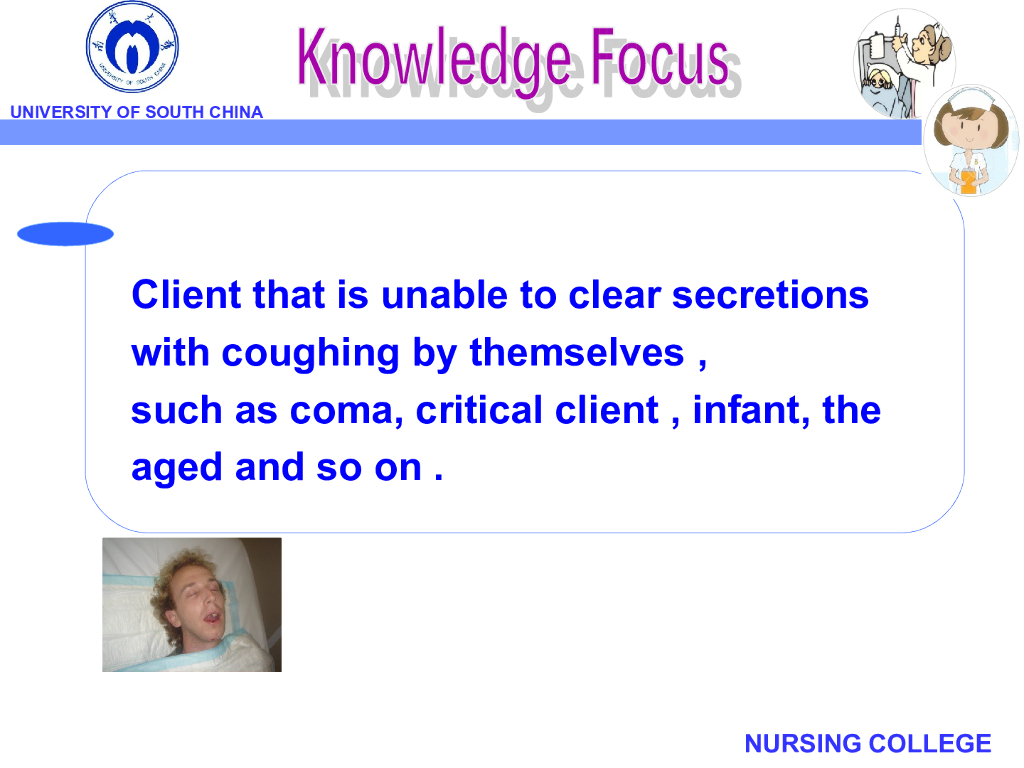 UNIVERSITY OF SOUTH CHINA

Knowledge Focus

Client that is unable to clear secretions with coughing by themselves ,
such as coma, critical client , infant, the aged and so on .

NURSING COLLEGE